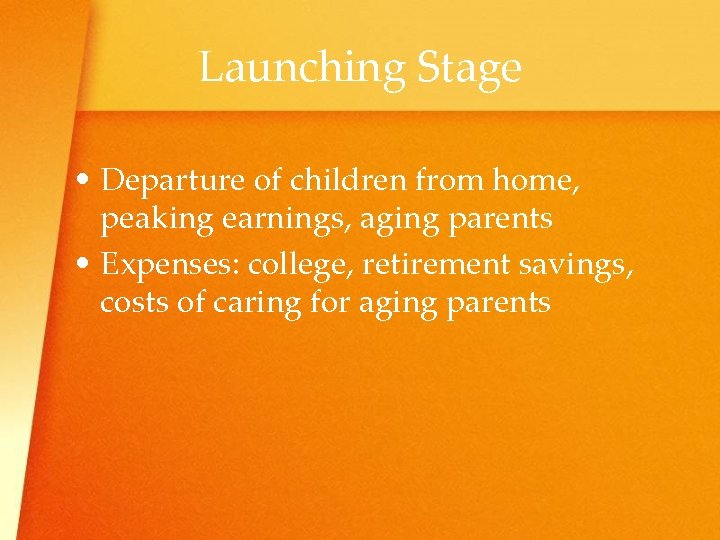 Launching Stage

• Departure of children from home, peaking earnings, aging parents
• Expenses: college, retirement savings, costs of caring for aging parents